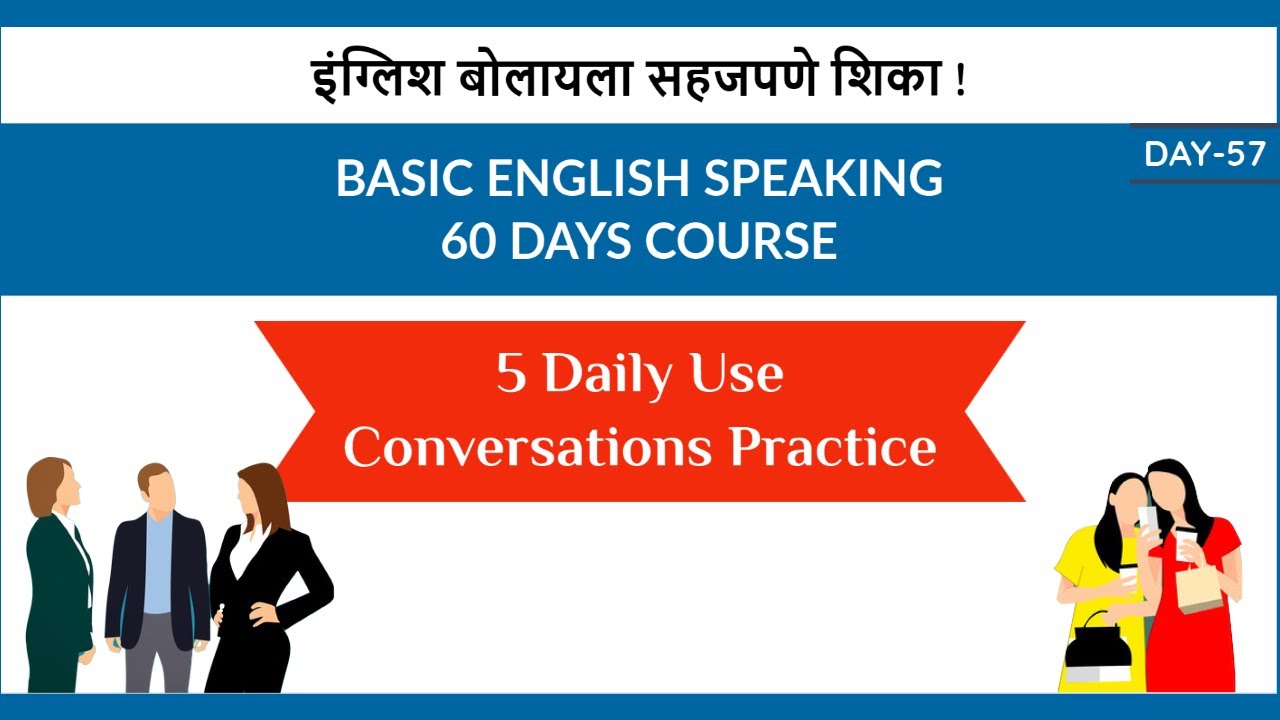 इंग्लिश बोलायला सहजपणे शिका !

DAY-57

BASIC ENGLISH SPEAKING
60 DAYS COURSE

5 Daily Use
Conversations Practice